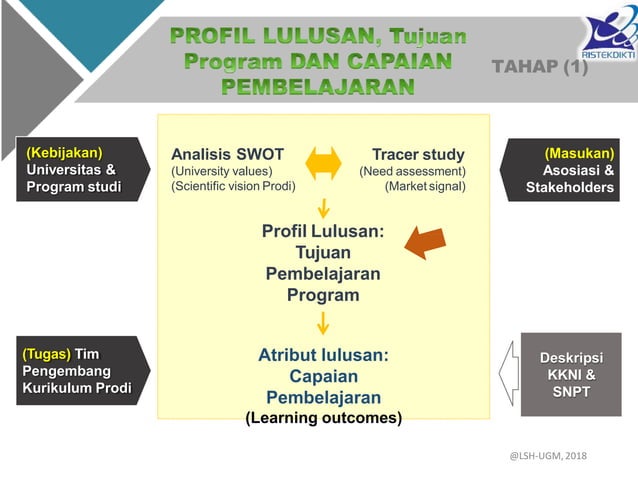 PROFIL LULUSAN, Tujuan Program DAN CAPAIAN PEMBELAJARAN

RISTEKDIKTI

TAHAP (1)

(Kebijakan) Universitas & Program studi

Analisis SWOT
(University values)
(Scientific vision Prodi)

Tracer study
(Need assessment)
(Market signal)

(Masukan) Asosiasi & Stakeholders

Profil Lulusan: Tujuan Pembelajaran Program

(Tugas) Tim Pengembang Kurikulum Prodi

Atribut lulusan: Capaian Pembelajaran
(Learning outcomes)

Deskripsi KKNI & SNPT

@LSH-UGM, 2018